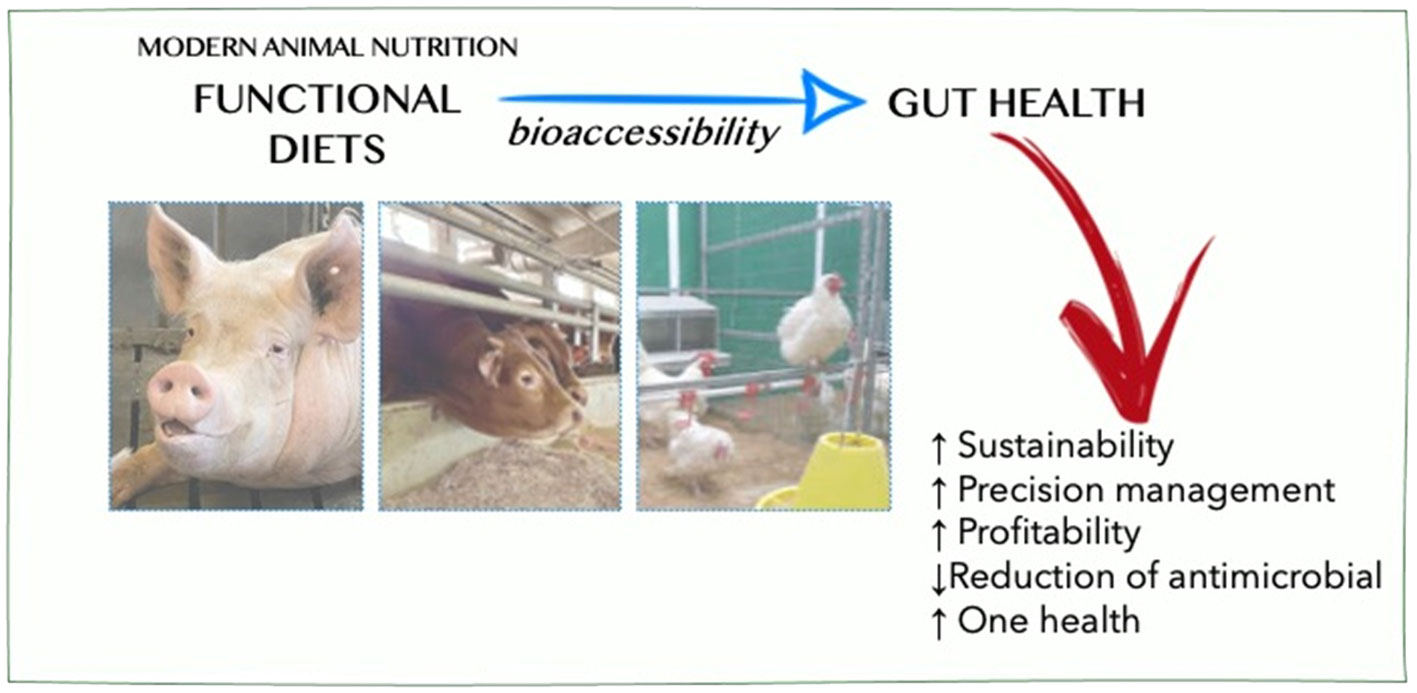 MODERN ANIMAL NUTRITION

FUNCTIONAL DIETS

bioaccessibility

GUT HEALTH

↑ Sustainability
↑ Precision management
↑ Profitability
↓Reduction of antimicrobial
↑ One health